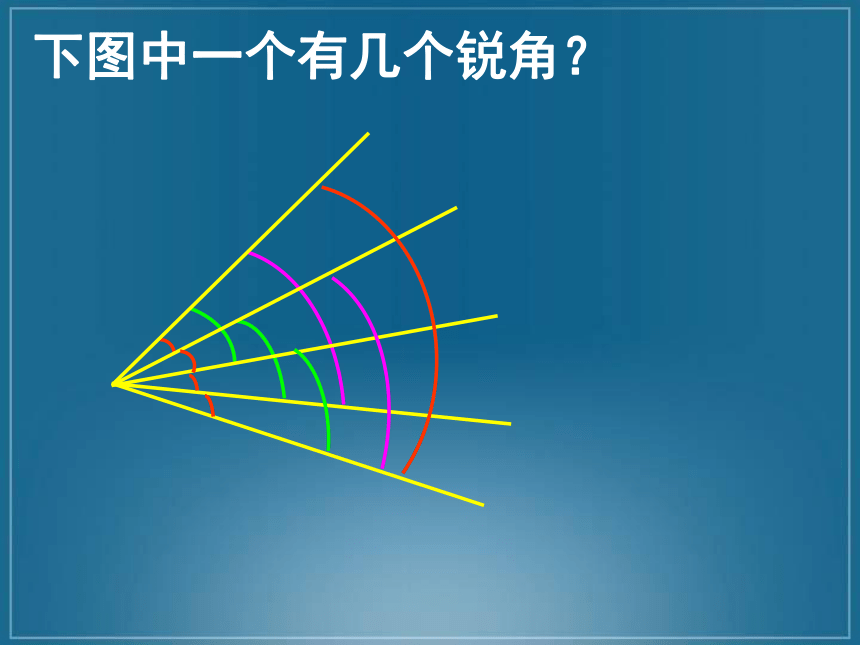 下图中一个有几个锐角？